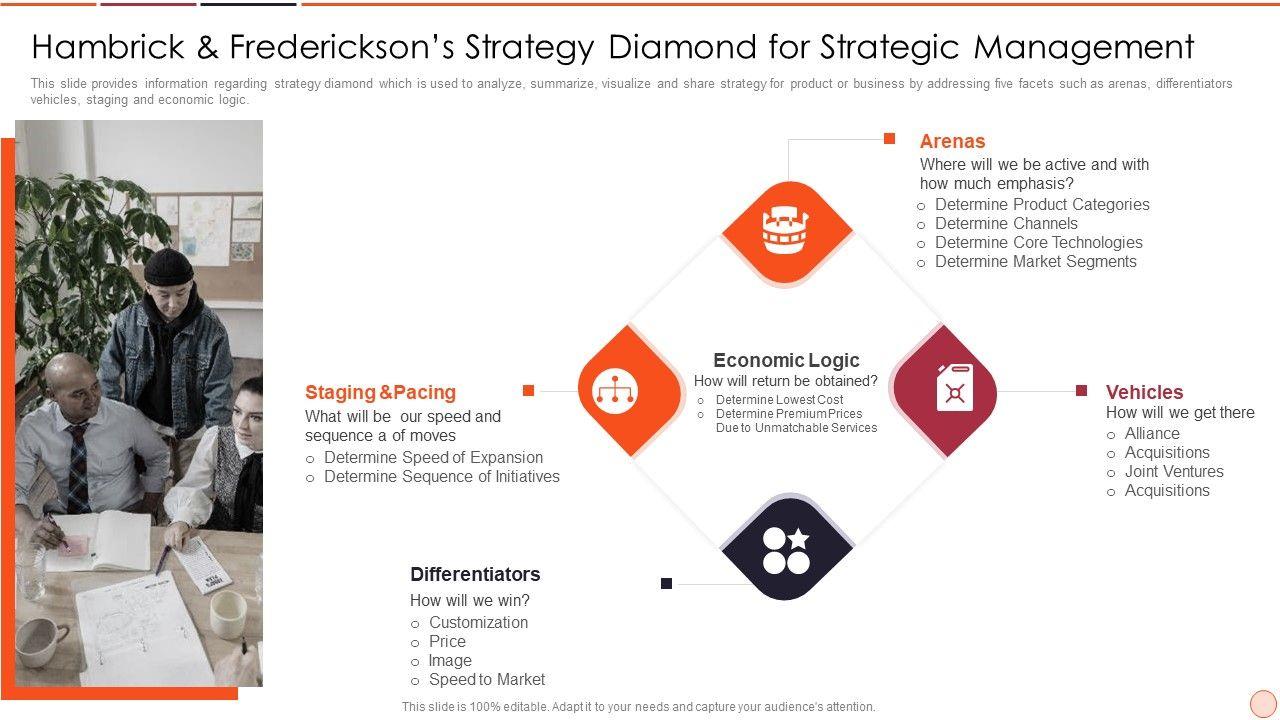 Hambrick & Frederickson's Strategy Diamond for Strategic Management

This slide provides information regarding strategy diamond which is used to analyze, summarize, visualize and share strategy for product or business by addressing five facets such as arenas, differentiators vehicles, staging and economic logic.

Arenas
Where will we be active and with how much emphasis?
o Determine Product Categories
o Determine Channels
o Determine Core Technologies
o Determine Market Segments

Staging &Pacing
What will be our speed and sequence a of moves
o Determine Speed of Expansion
o Determine Sequence of Initiatives

Economic Logic
How will return be obtained?
o Determine Lowest Cost
o Determine Premium Prices Due to Unmatchable Services

Vehicles
How will we get there
o Alliance
o Acquisitions
o Joint Ventures
o Acquisitions

Differentiators
How will we win?
o Customization
o Price
o Image
o Speed to Market

This slide is 100% editable. Adapt it to your needs and capture your audience's attention.